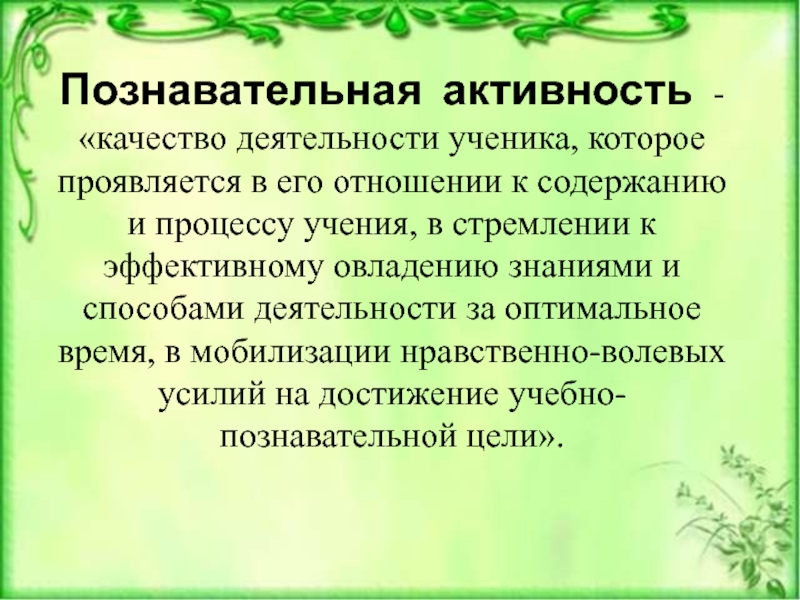 Познавательная активность - «качество деятельности ученика, которое проявляется в его отношении к содержанию и процессу учения, в стремлении к эффективному овладению знаниями и способами деятельности за оптимальное время, в мобилизации нравственно-волевых усилий на достижение учебно-познавательной цели».